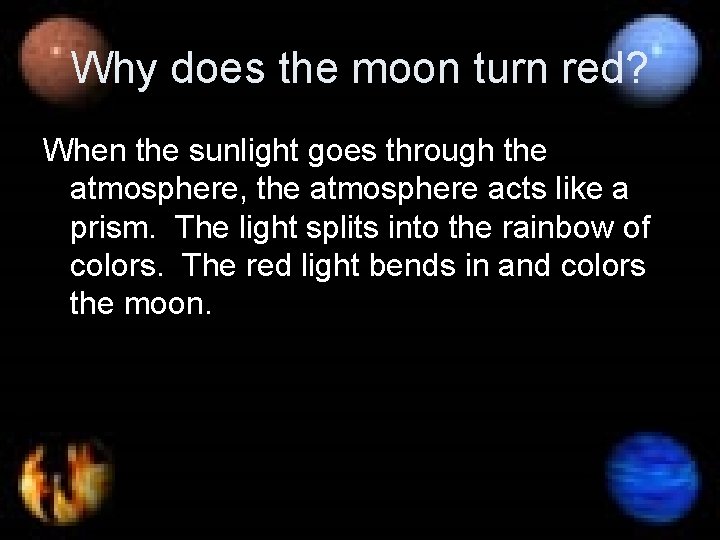 Why does the moon turn red?

When the sunlight goes through the atmosphere, the atmosphere acts like a prism. The light splits into the rainbow of colors. The red light bends in and colors the moon.